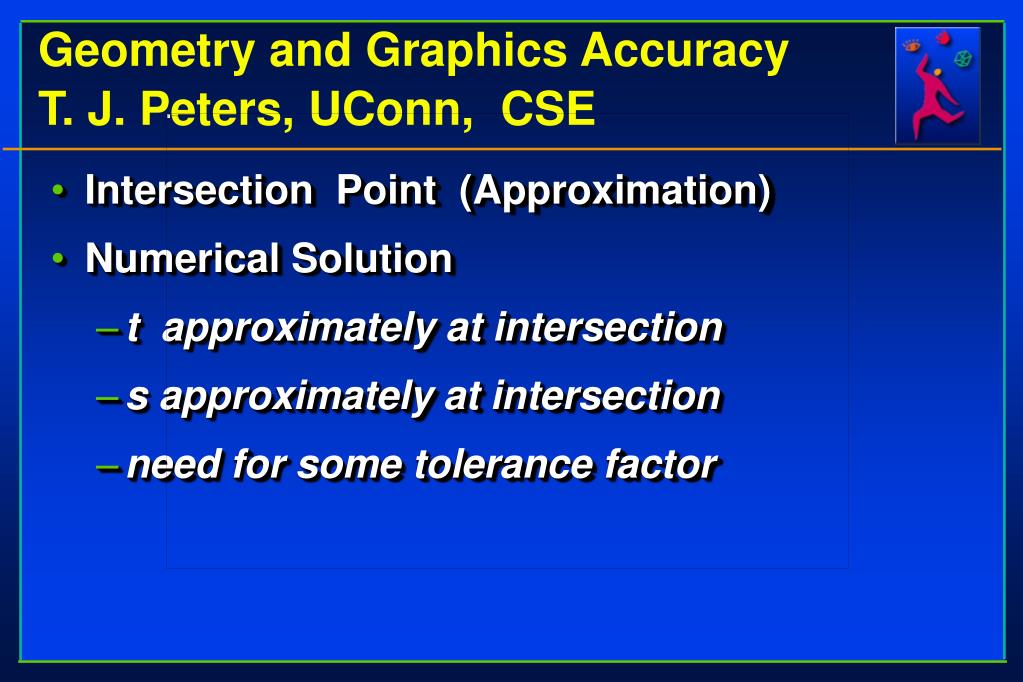 Geometry and Graphics Accuracy
T. J. Peters, UConn, CSE

• Intersection Point (Approximation)
• Numerical Solution
– t approximately at intersection
– s approximately at intersection
– need for some tolerance factor